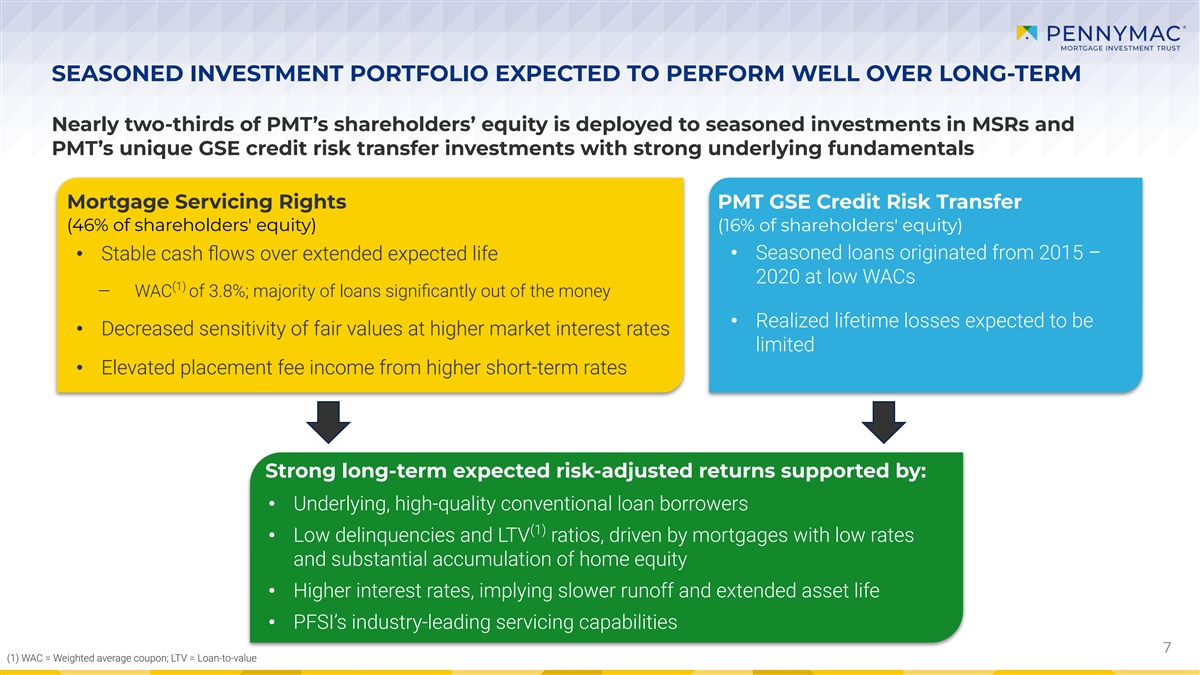 PENNYMAC®
MORTGAGE INVESTMENT TRUST

SEASONED INVESTMENT PORTFOLIO EXPECTED TO PERFORM WELL OVER LONG-TERM

Nearly two-thirds of PMT's shareholders' equity is deployed to seasoned investments in MSRs and PMT's unique GSE credit risk transfer investments with strong underlying fundamentals

Mortgage Servicing Rights
(46% of shareholders' equity)
• Stable cash flows over extended expected life
– WAC$^{(1)}$ of 3.8%; majority of loans significantly out of the money
• Decreased sensitivity of fair values at higher market interest rates
• Elevated placement fee income from higher short-term rates

PMT GSE Credit Risk Transfer
(16% of shareholders' equity)
• Seasoned loans originated from 2015 – 2020 at low WACs
• Realized lifetime losses expected to be limited

Strong long-term expected risk-adjusted returns supported by:
• Underlying, high-quality conventional loan borrowers
• Low delinquencies and LTV$^{(1)}$ ratios, driven by mortgages with low rates and substantial accumulation of home equity
• Higher interest rates, implying slower runoff and extended asset life
• PFSI's industry-leading servicing capabilities

7

(1) WAC = Weighted average coupon; LTV = Loan-to-value